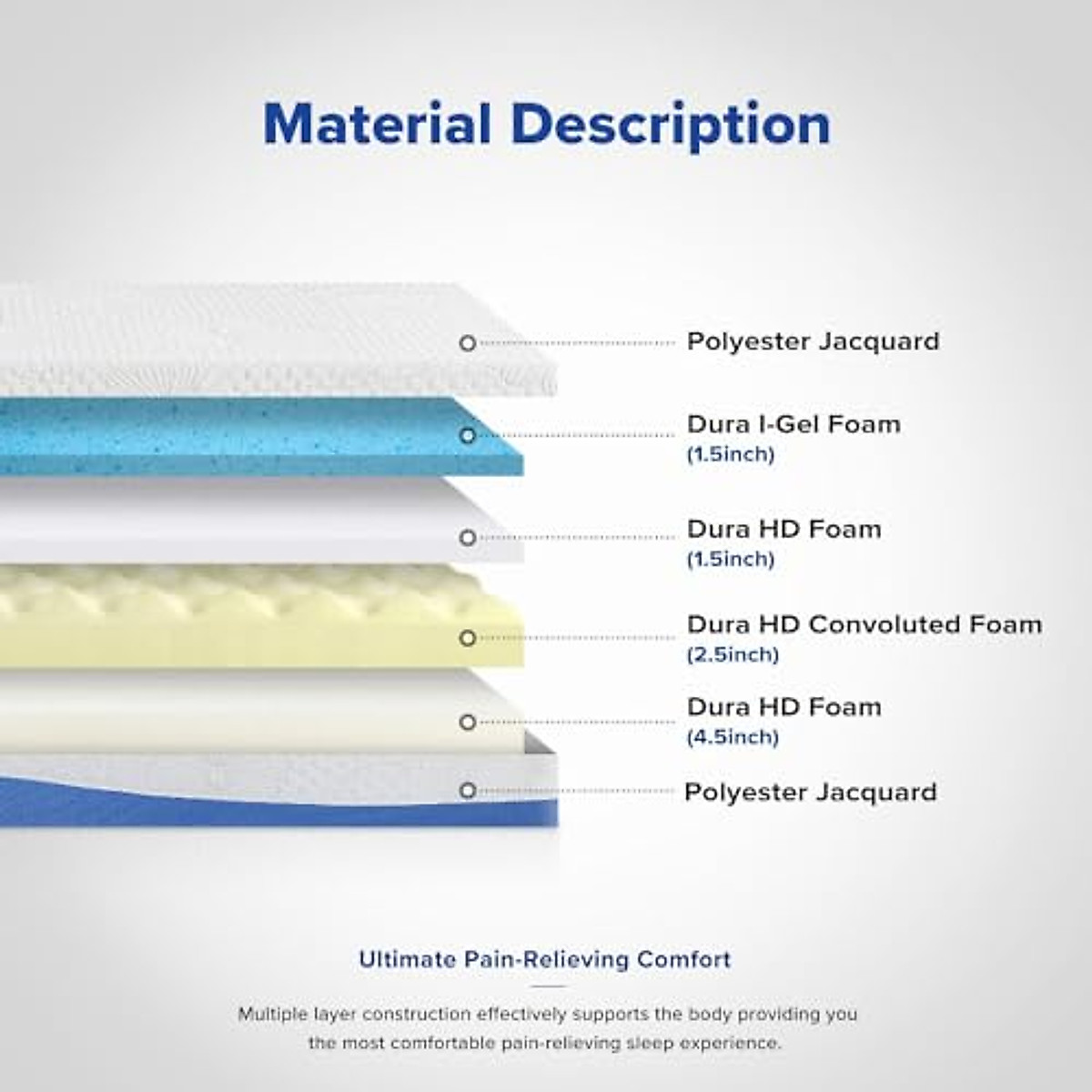 Material Description

Polyester Jacquard

Dura I-Gel Foam
(1.5inch)

Dura HD Foam
(1.5inch)

Dura HD Convoluted Foam
(2.5inch)

Dura HD Foam
(4.5inch)

Polyester Jacquard

Ultimate Pain-Relieving Comfort

Multiple layer construction effectively supports the body providing you the most comfortable pain-relieving sleep experience.